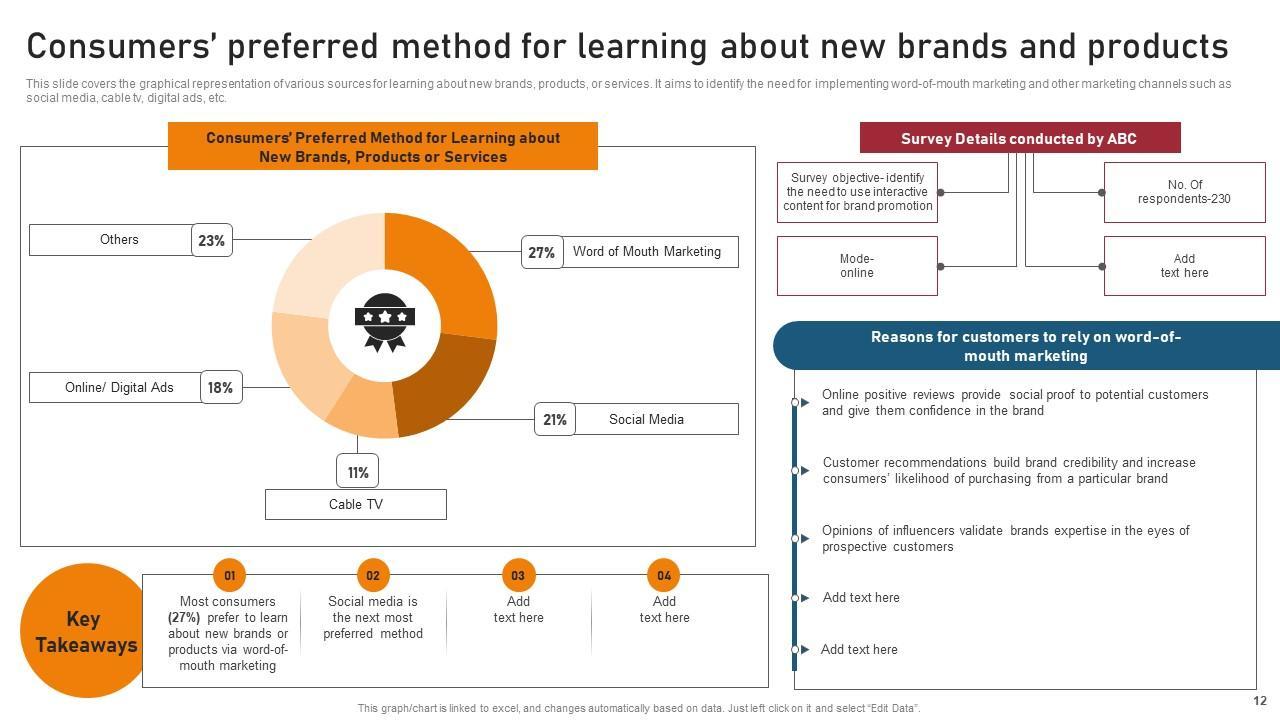 Consumers' preferred method for learning about new brands and products

This slide covers the graphical representation of various sources for learning about new brands, products, or services. It aims to identify the need for implementing word-of-mouth marketing and other marketing channels such as social media, cable tv, digital ads, etc.

Consumers' Preferred Method for Learning about New Brands, Products or Services

Others 23%

27% Word of Mouth Marketing

Online/ Digital Ads 18%

21% Social Media

11%

Cable TV

Survey Details conducted by ABC

Survey objective- identify the need to use interactive content for brand promotion

No. Of respondents-230

Mode- online

Add text here

Reasons for customers to rely on word-of-mouth marketing

Online positive reviews provide social proof to potential customers and give them confidence in the brand

Customer recommendations build brand credibility and increase consumers' likelihood of purchasing from a particular brand

Opinions of influencers validate brands expertise in the eyes of prospective customers

Add text here

Add text here

Key Takeaways

01
Most consumers (27%) prefer to learn about new brands or products via word-of-mouth marketing

02
Social media is the next most preferred method

03
Add text here

04
Add text here

This graph/chart is linked to excel, and changes automatically based on data. Just left click on it and select "Edit Data".

12